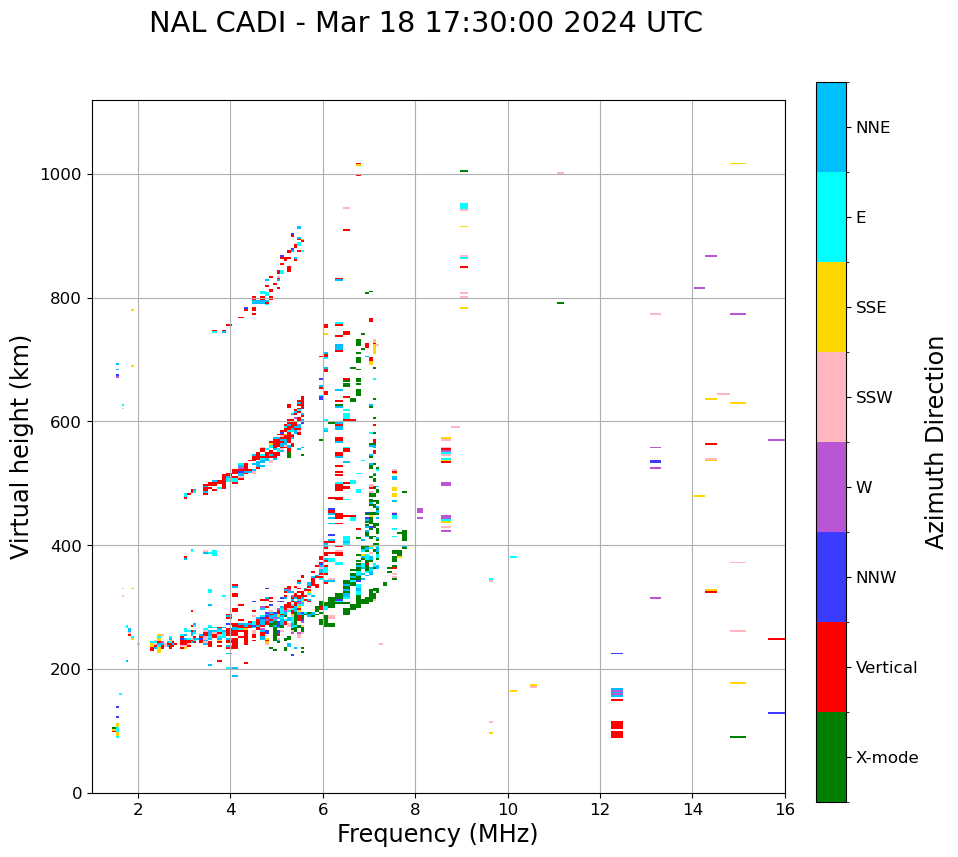 NAL CADI - Mar 18 17:30:00 2024 UTC

Virtual height (km)

1000
800
600
400
200
0

2
4
6
8
10
12
14
16

Frequency (MHz)

NNE
E
SSE
SSW
W
NNW
Vertical
X-mode

Azimuth Direction